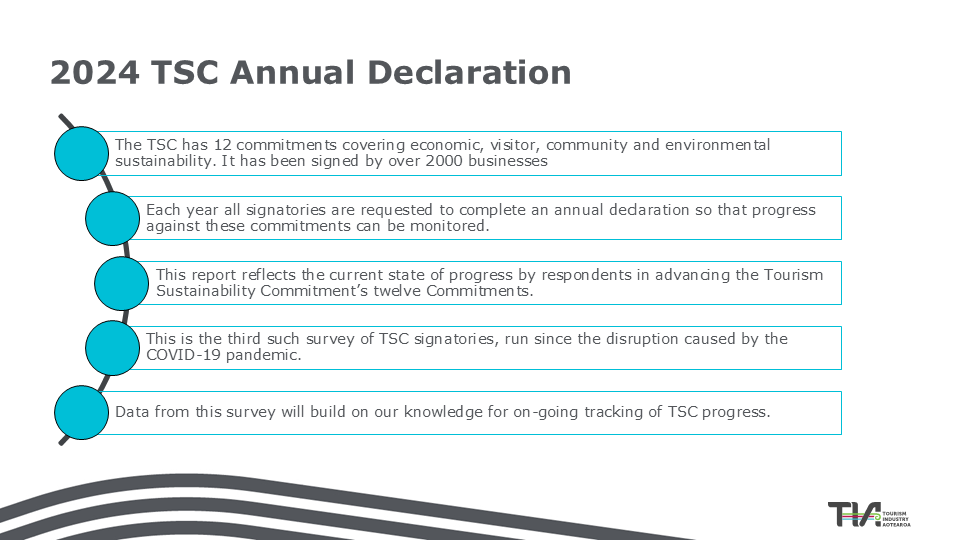 2024 TSC Annual Declaration

The TSC has 12 commitments covering economic, visitor, community and environmental sustainability. It has been signed by over 2000 businesses

Each year all signatories are requested to complete an annual declaration so that progress against these commitments can be monitored.

This report reflects the current state of progress by respondents in advancing the Tourism Sustainability Commitment's twelve Commitments.

This is the third such survey of TSC signatories, run since the disruption caused by the COVID-19 pandemic.

Data from this survey will build on our knowledge for on-going tracking of TSC progress.

TIA TOURISM INDUSTRY AOTEAROA